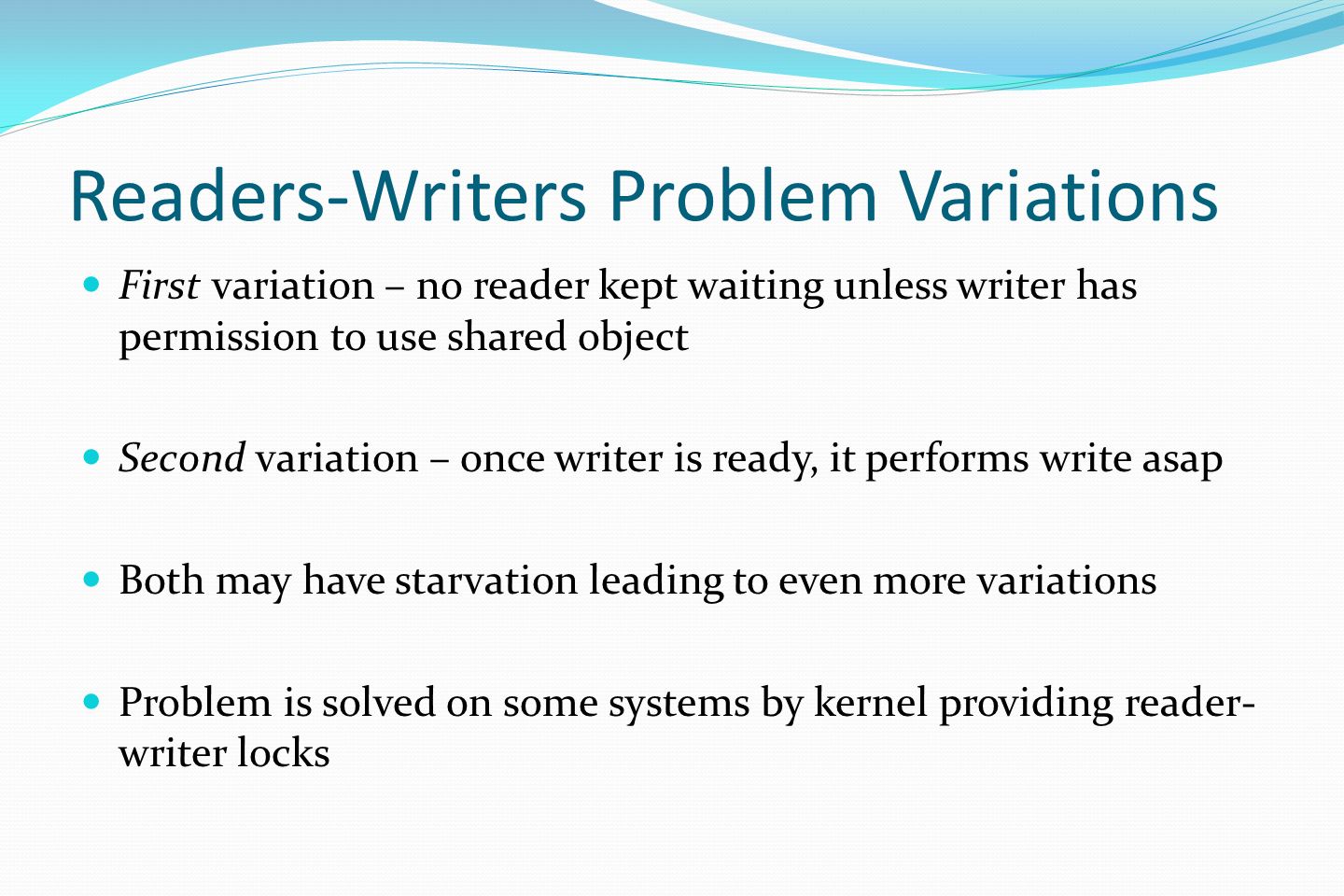 Readers-Writers Problem Variations

- First variation – no reader kept waiting unless writer has permission to use shared object

- Second variation – once writer is ready, it performs write asap

- Both may have starvation leading to even more variations

- Problem is solved on some systems by kernel providing reader-writer locks